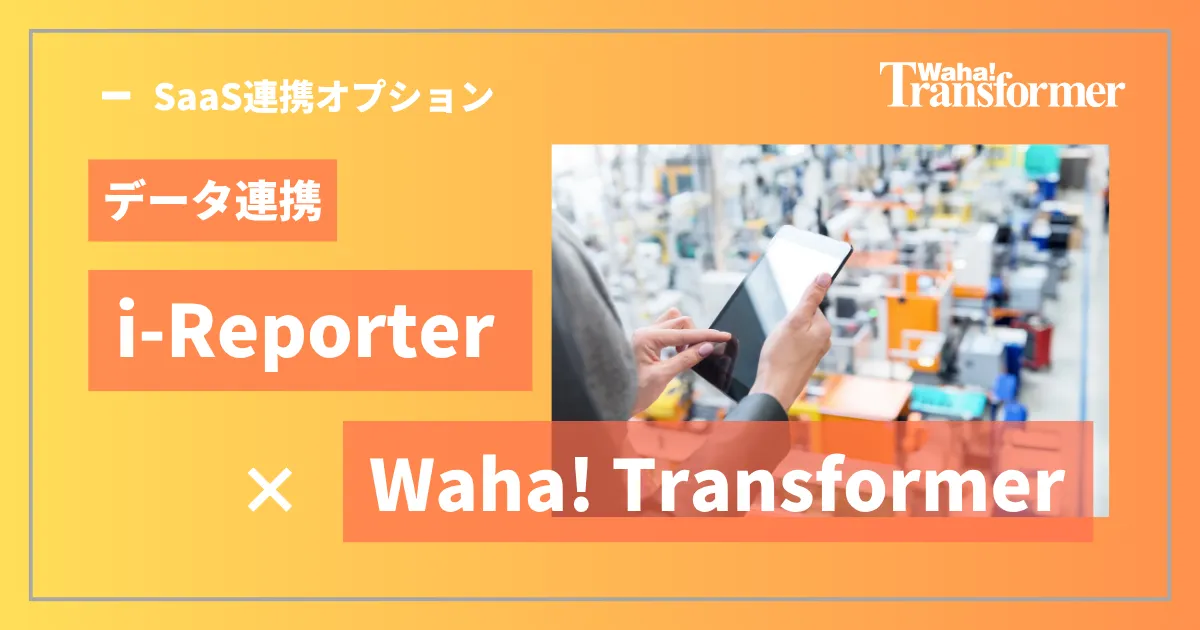 ー SaaS連携オプション

Waha! Transformer

データ連携

i-Reporter

× Waha! Transformer